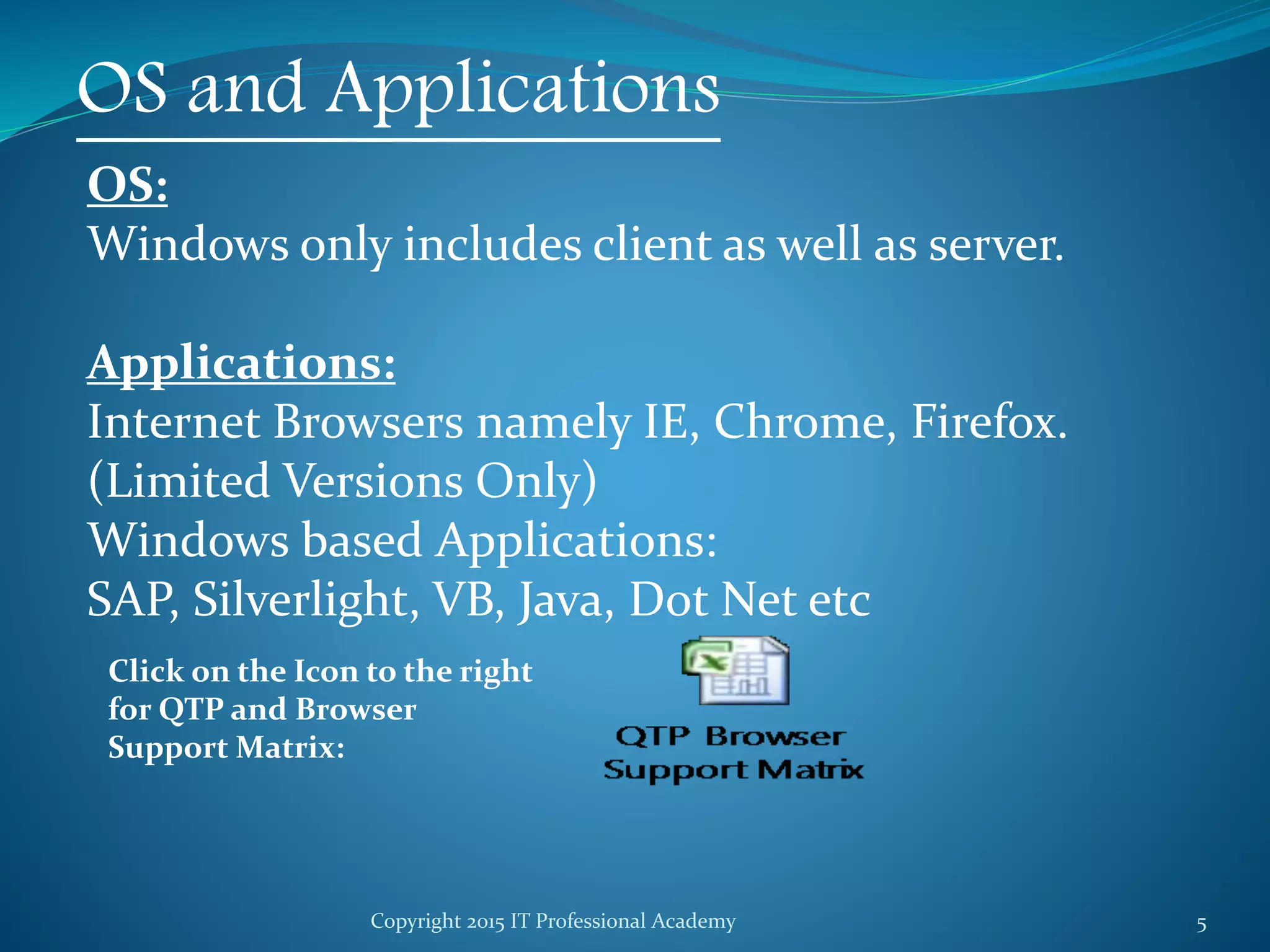 OS and Applications

OS:
Windows only includes client as well as server.

Applications:
Internet Browsers namely IE, Chrome, Firefox. (Limited Versions Only)
Windows based Applications:
SAP, Silverlight, VB, Java, Dot Net etc

Click on the Icon to the right for QTP and Browser Support Matrix:

QTP Browser Support Matrix

Copyright 2015 IT Professional Academy

5